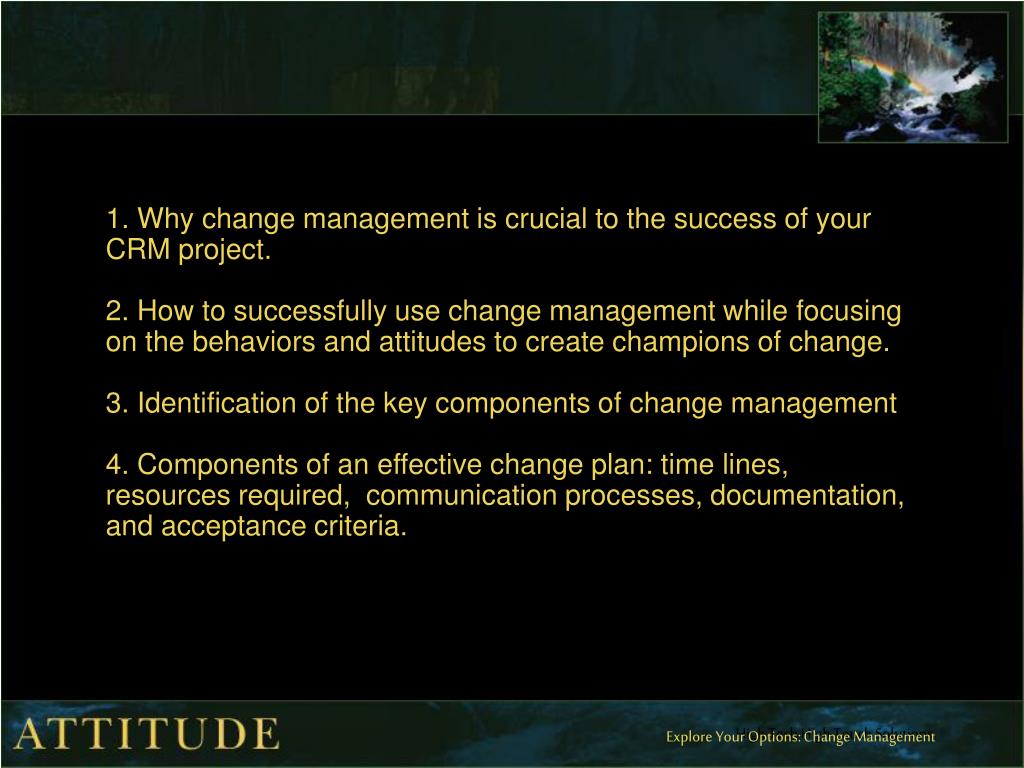 1. Why change management is crucial to the success of your CRM project.

2. How to successfully use change management while focusing on the behaviors and attitudes to create champions of change.

3. Identification of the key components of change management

4. Components of an effective change plan: time lines, resources required, communication processes, documentation, and acceptance criteria.

ATTITUDE

Explore Your Options: Change Management